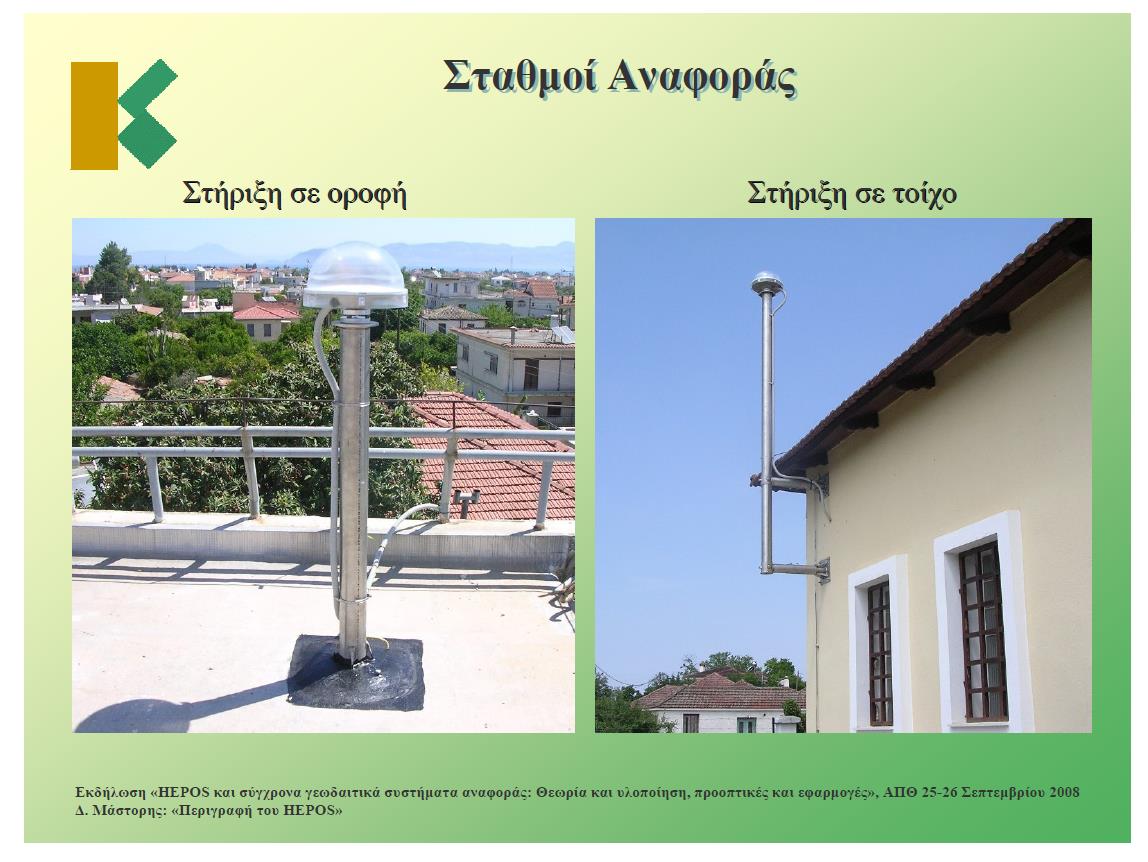 Σταθμοί Αναφοράς

Στήριξη σε οροφή

Στήριξη σε τοίχο

Εκδήλωση «HEPOS και σύγχρονα γεωδαιτικά συστήματα αναφοράς: Θεωρία και υλοποίηση, προοπτικές και εφαρμογές», ΑΠΘ 25-26 Σεπτεμβρίου 2008
Δ. Μάστορης: «Περιγραφή του HEPOS»